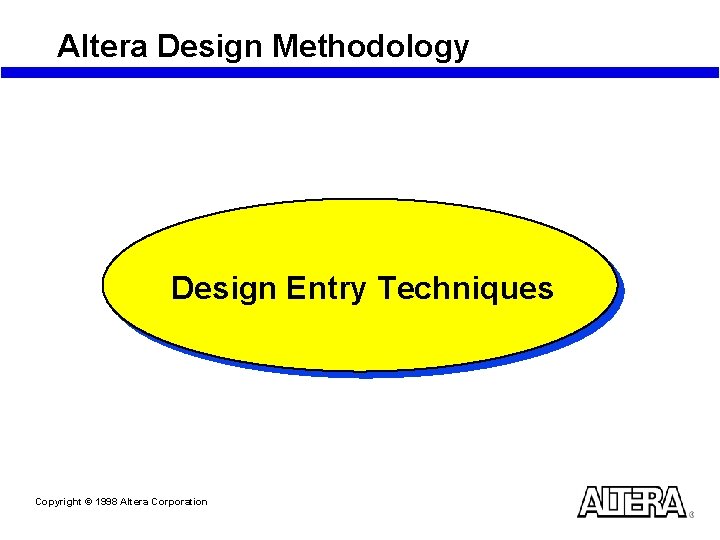 Altera Design Methodology

Design Entry Techniques

Copyright © 1998 Altera Corporation

ALTERA